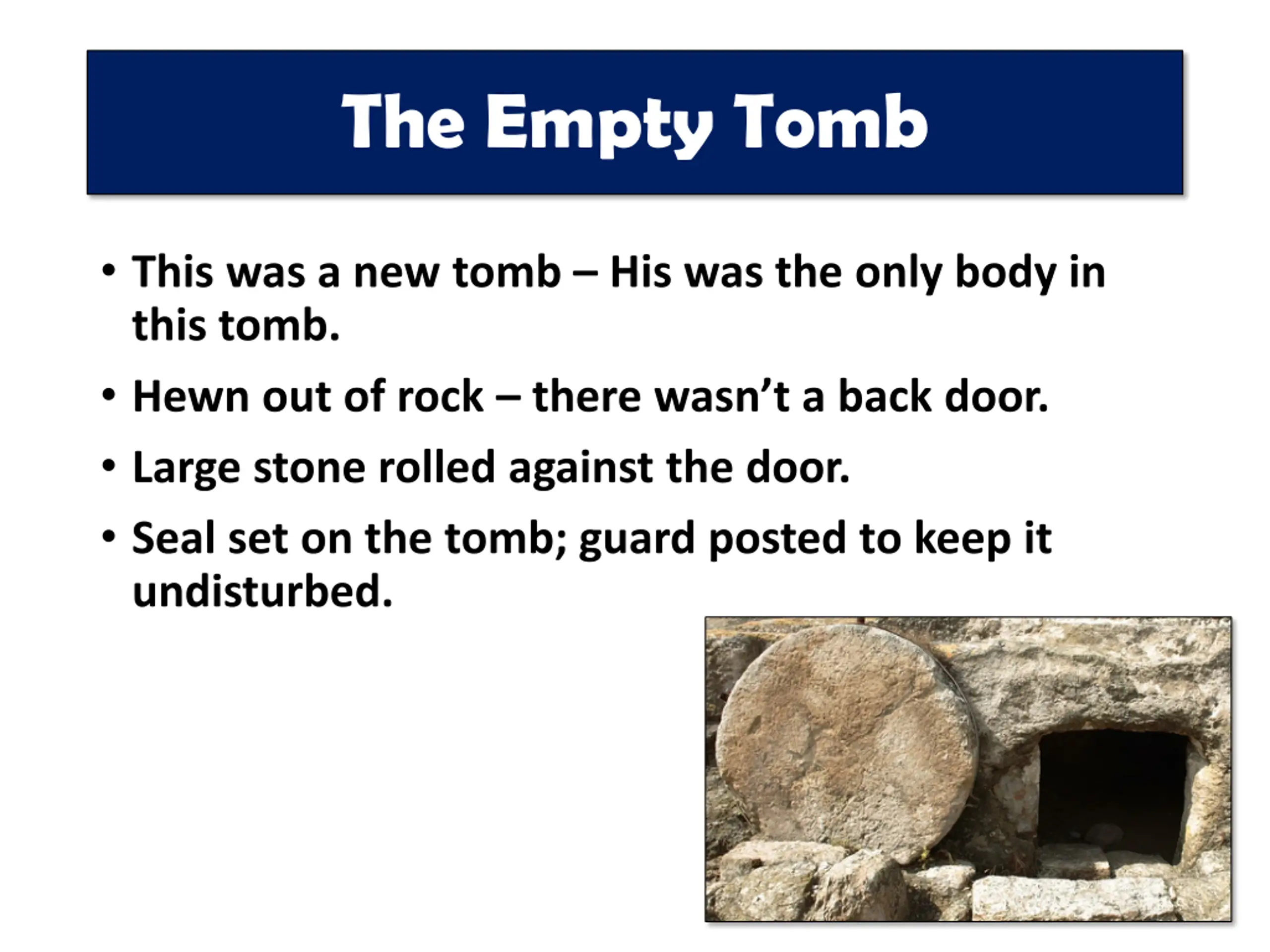 The Empty Tomb

• This was a new tomb – His was the only body in this tomb.

• Hewn out of rock – there wasn’t a back door.

• Large stone rolled against the door.

• Seal set on the tomb; guard posted to keep it undisturbed.